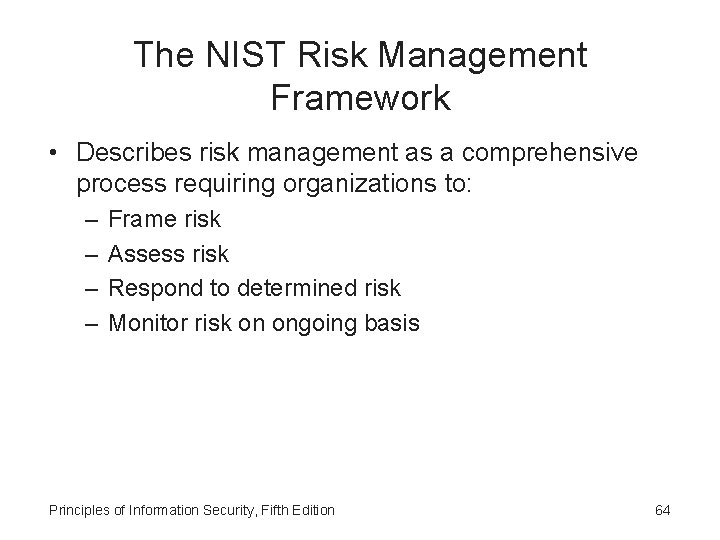 The NIST Risk Management Framework

• Describes risk management as a comprehensive process requiring organizations to:
– Frame risk
– Assess risk
– Respond to determined risk
– Monitor risk on ongoing basis

Principles of Information Security, Fifth Edition

64